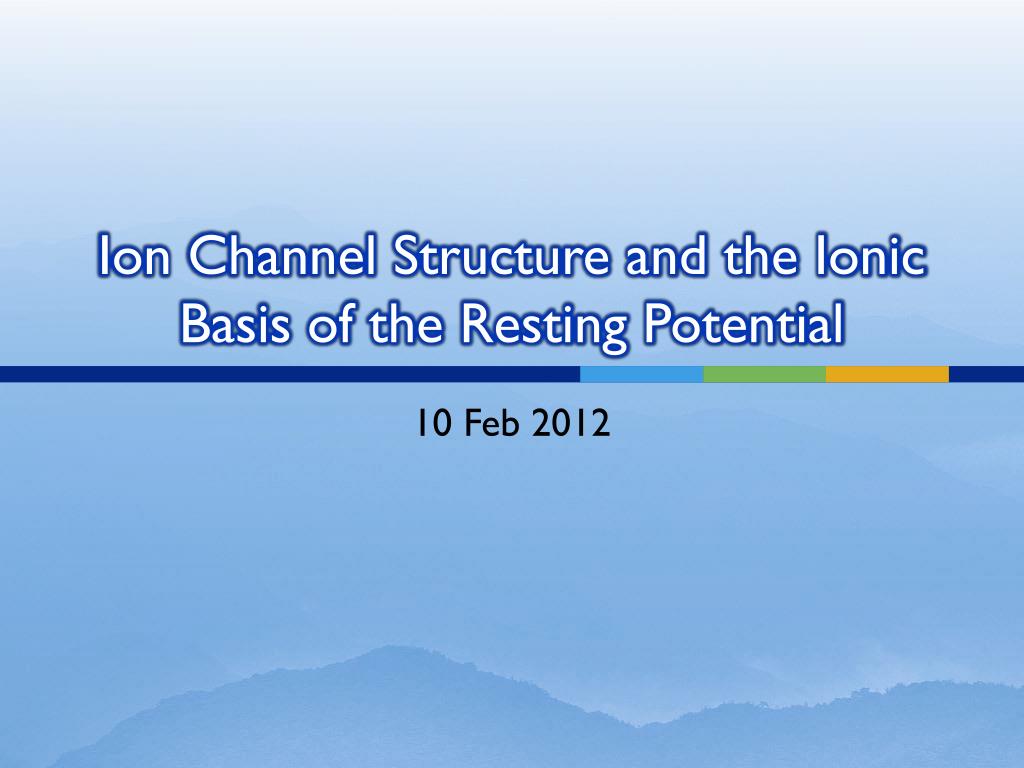 Ion Channel Structure and the Ionic Basis of the Resting Potential

10 Feb 2012